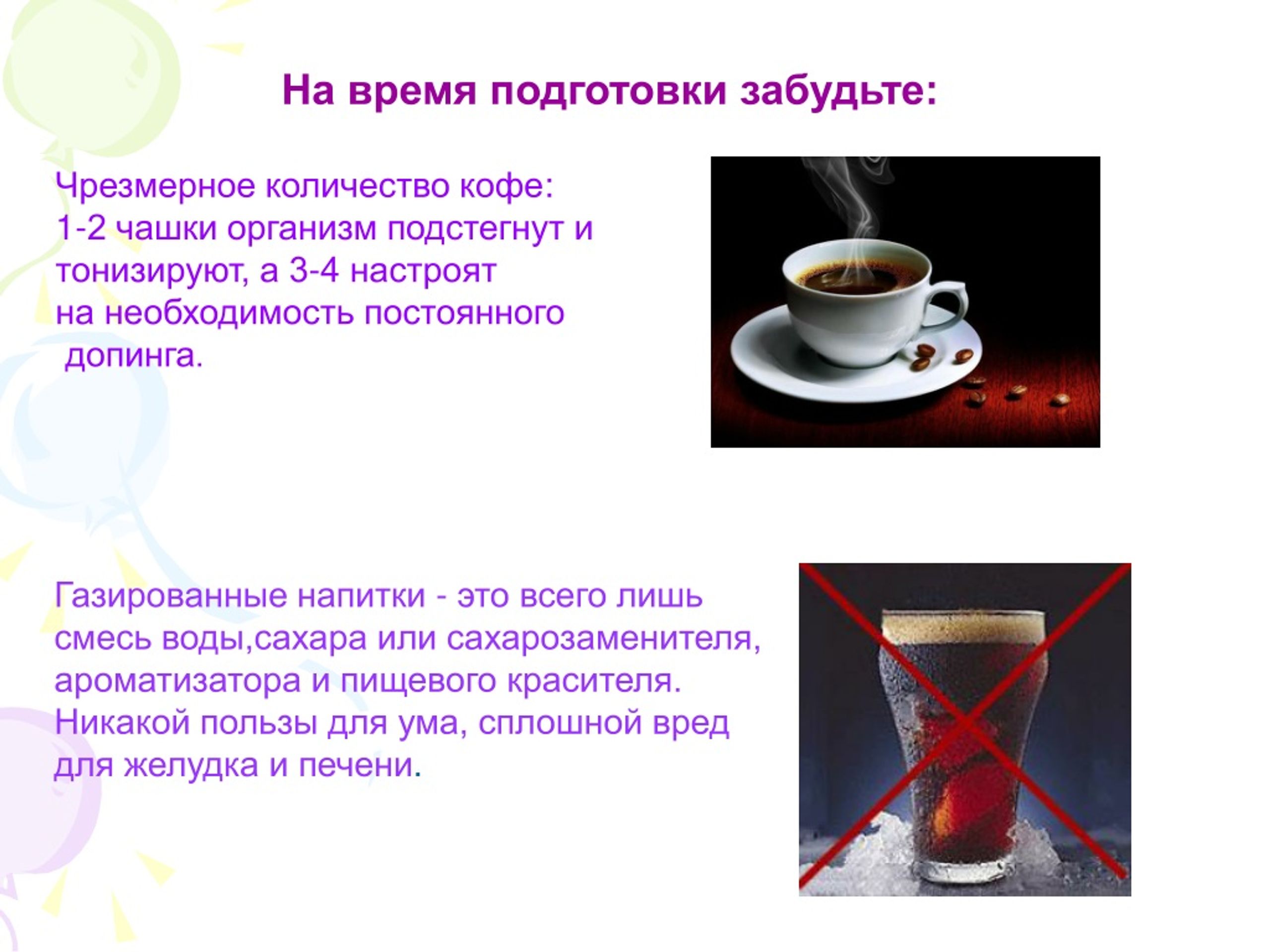 На время подготовки забудьте:

Чрезмерное количество кофе:
1-2 чашки организм подстегнут и тонизируют, а 3-4 настроят на необходимость постоянного допинга.

Газированные напитки - это всего лишь смесь воды,сахара или сахарозаменителя, ароматизатора и пищевого красителя. Никакой пользы для ума, сплошной вред для желудка и печени.